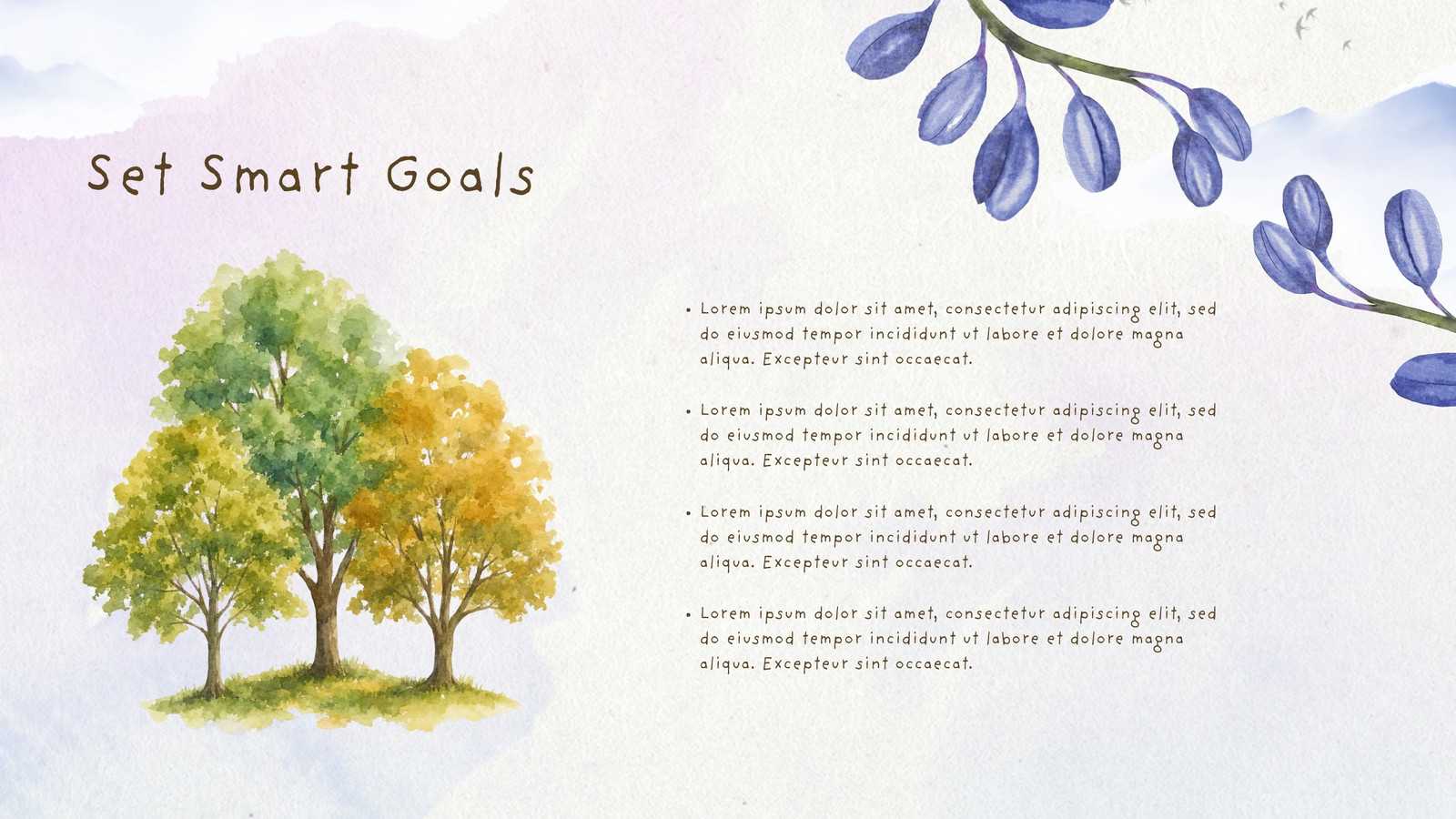 Set Smart Goals

• Lorem ipsum dolor sit amet, consectetur adipiscing elit, sed do eiusmod tempor incididunt ut labore et dolore magna aliqua. Excepteur sint occaecat.

• Lorem ipsum dolor sit amet, consectetur adipiscing elit, sed do eiusmod tempor incididunt ut labore et dolore magna aliqua. Excepteur sint occaecat.

• Lorem ipsum dolor sit amet, consectetur adipiscing elit, sed do eiusmod tempor incididunt ut labore et dolore magna aliqua. Excepteur sint occaecat.

• Lorem ipsum dolor sit amet, consectetur adipiscing elit, sed do eiusmod tempor incididunt ut labore et dolore magna aliqua. Excepteur sint occaecat.